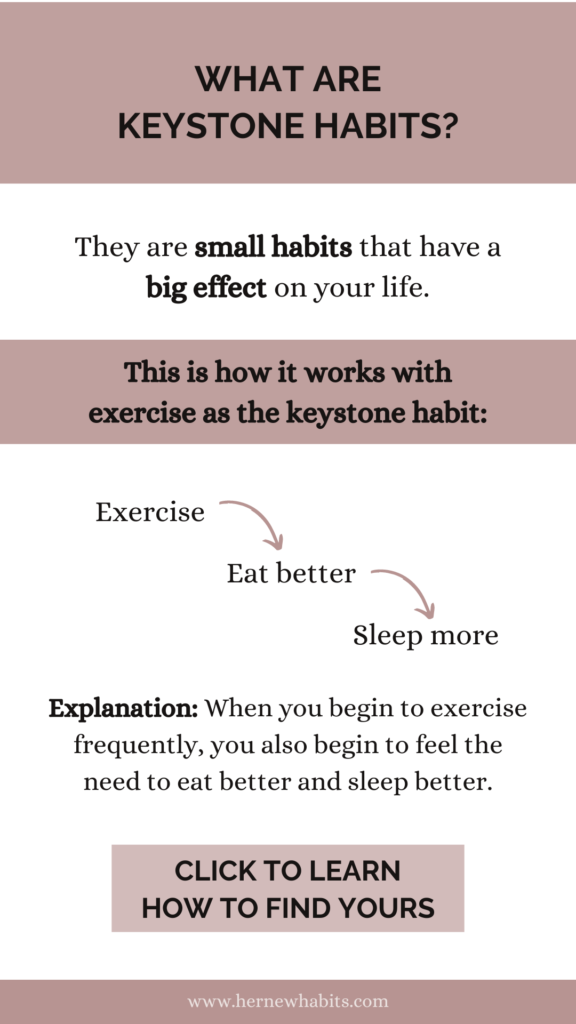 WHAT ARE KEYSTONE HABITS?

They are small habits that have a big effect on your life.

This is how it works with exercise as the keystone habit:

Exercise

Eat better

Sleep more

Explanation: When you begin to exercise frequently, you also begin to feel the need to eat better and sleep better.

CLICK TO LEARN HOW TO FIND YOURS

www.hernewhabits.com